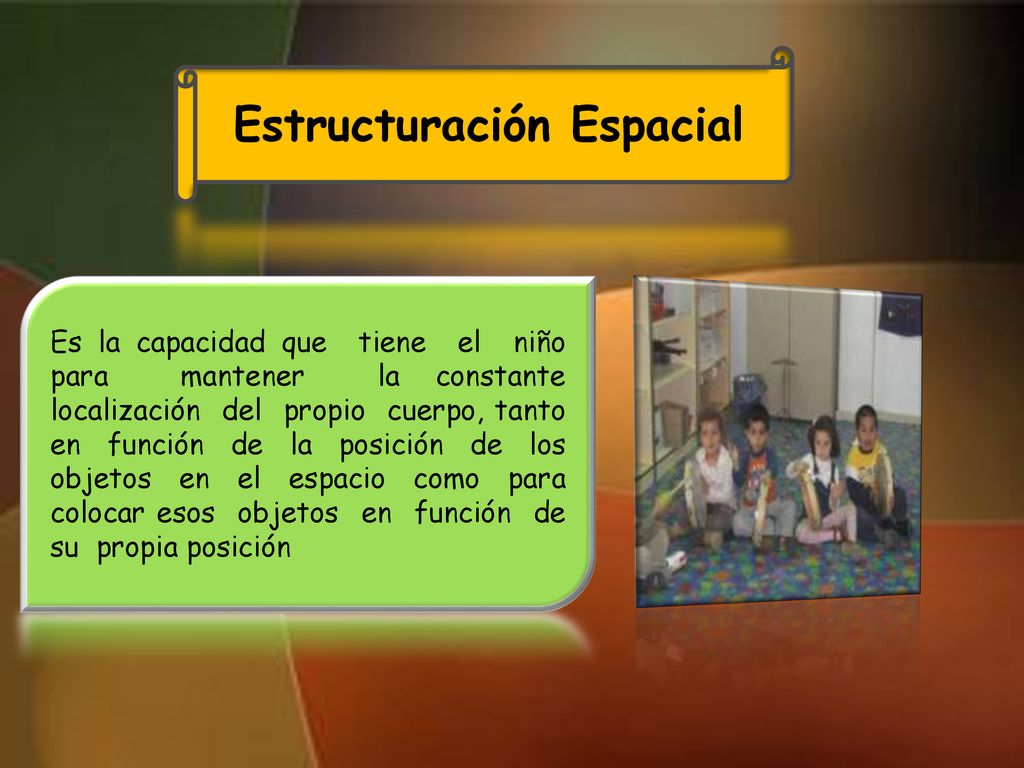 Estructuración Espacial

Es la capacidad que tiene el niño para mantener la constante localización del propio cuerpo, tanto en función de la posición de los objetos en el espacio como para colocar esos objetos en función de su propia posición